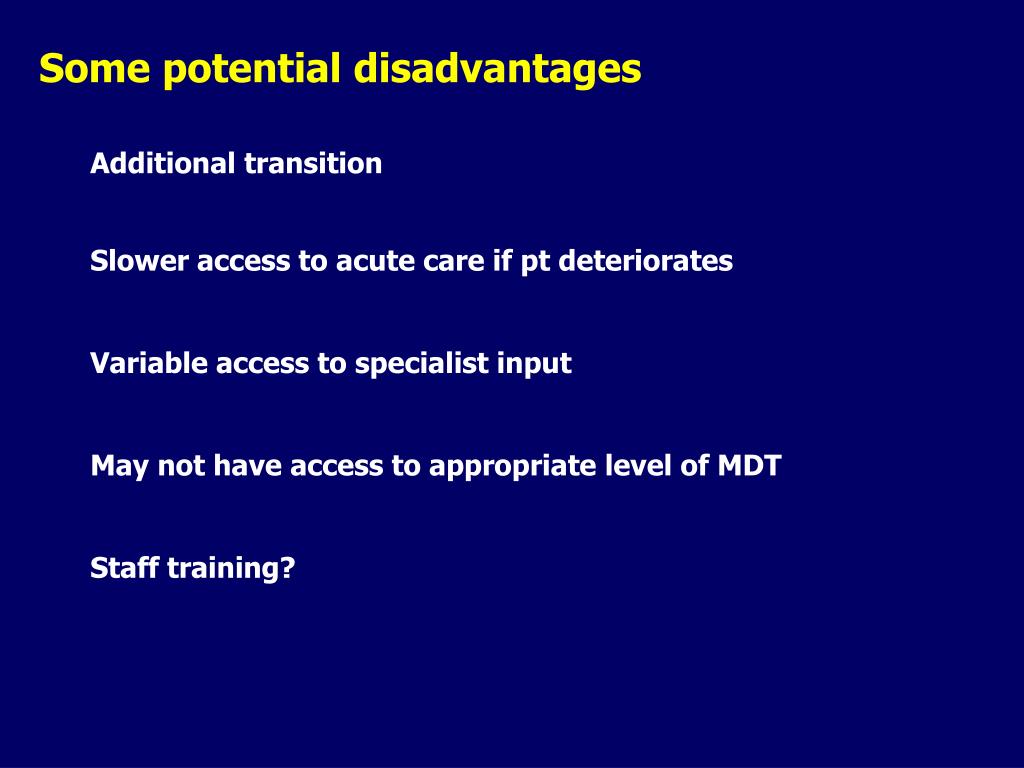 Some potential disadvantages

Additional transition

Slower access to acute care if pt deteriorates

Variable access to specialist input

May not have access to appropriate level of MDT

Staff training?